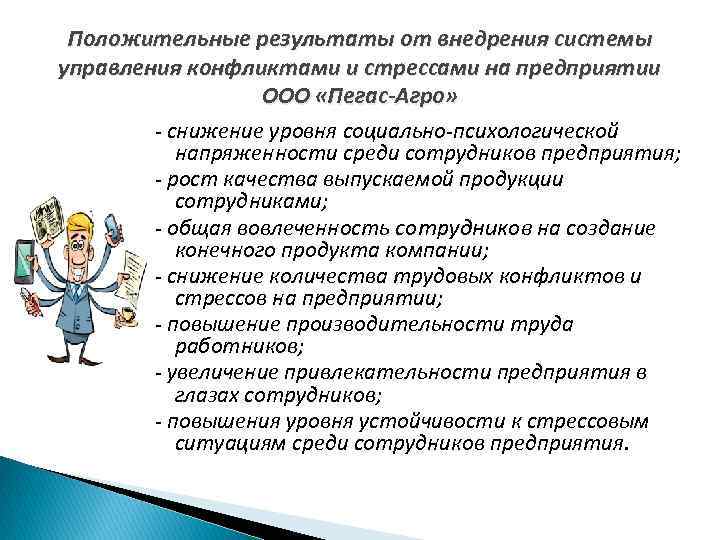 Положительные результаты от внедрения системы управления конфликтами и стрессами на предприятии ООО «Пегас-Агро»

- снижение уровня социально-психологической напряженности среди сотрудников предприятия;
- рост качества выпускаемой продукции сотрудниками;
- общая вовлеченность сотрудников на создание конечного продукта компании;
- снижение количества трудовых конфликтов и стрессов на предприятии;
- повышение производительности труда работников;
- увеличение привлекательности предприятия в глазах сотрудников;
- повышения уровня устойчивости к стрессовым ситуациям среди сотрудников предприятия.